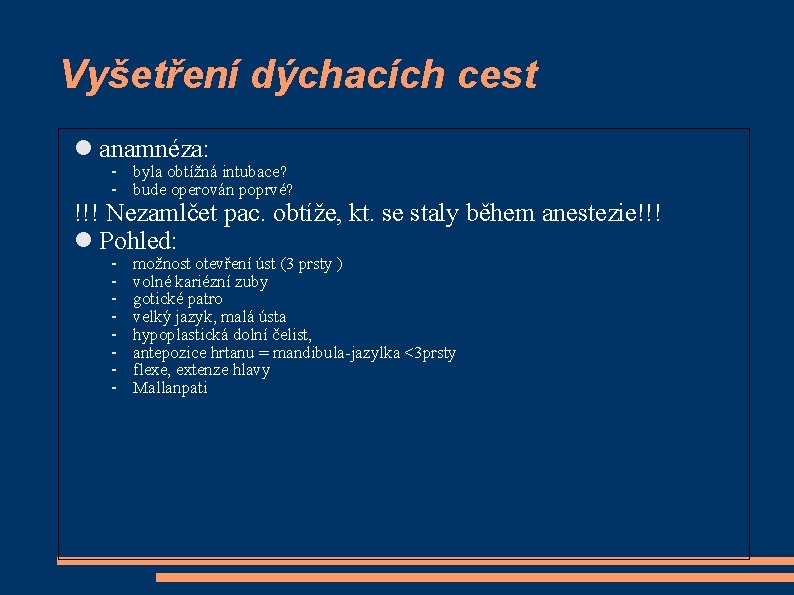 Vyšetření dýchacích cest

● anamnéza:
- byla obtížná intubace?
- bude operován poprvé?

!!! Nezamlčet pac. obtíže, kt. se staly během anestezie!!!

● Pohled:
- možnost otevření úst (3 prsty )
- volné kariézní zuby
- gotické patro
- velký jazyk, malá ústa
- hypoplastická dolní čelist,
- antepozice hrtanu = mandibula-jazylka <3prsty
- flexe, extenze hlavy
- Mallanpati